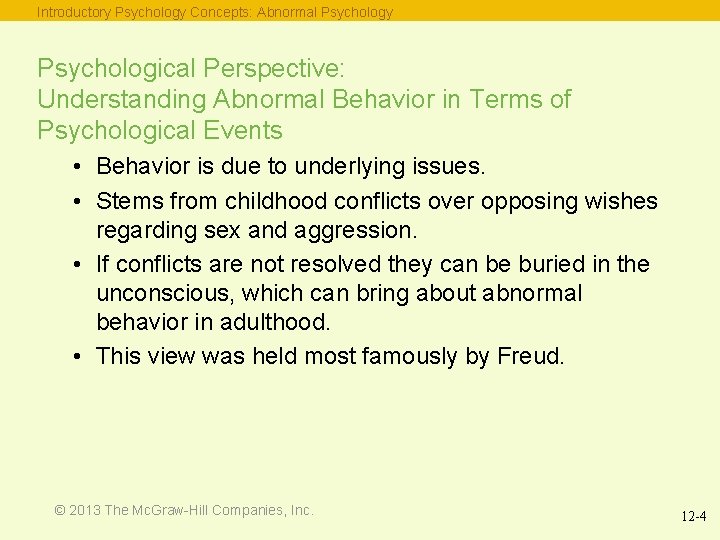 Introductory Psychology Concepts: Abnormal Psychology

Psychological Perspective:
Understanding Abnormal Behavior in Terms of Psychological Events

• Behavior is due to underlying issues.
• Stems from childhood conflicts over opposing wishes regarding sex and aggression.
• If conflicts are not resolved they can be buried in the unconscious, which can bring about abnormal behavior in adulthood.
• This view was held most famously by Freud.

© 2013 The McGraw-Hill Companies, Inc.

12-4